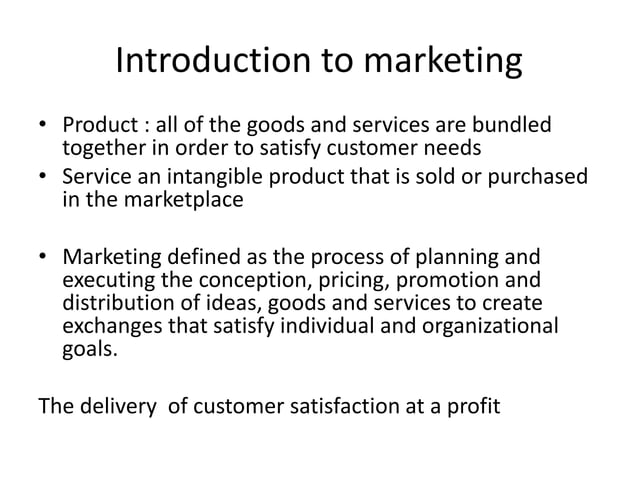 Introduction to marketing

• Product : all of the goods and services are bundled together in order to satisfy customer needs
• Service an intangible product that is sold or purchased in the marketplace

• Marketing defined as the process of planning and executing the conception, pricing, promotion and distribution of ideas, goods and services to create exchanges that satisfy individual and organizational goals.

The delivery  of customer satisfaction at a profit